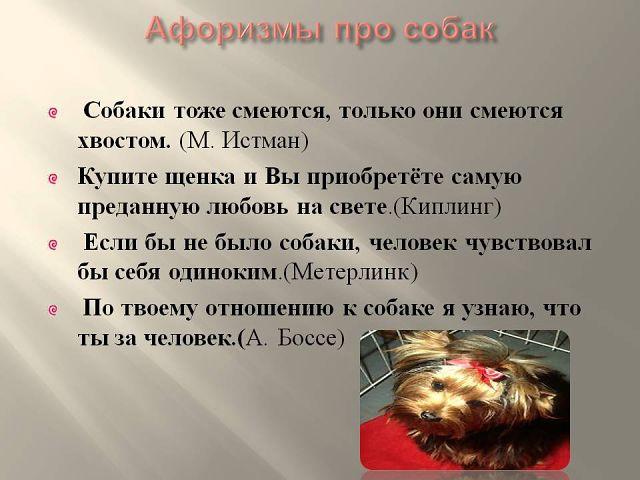 Афоризмы про собак

Собаки тоже смеются, только они смеются хвостом. (М. Истман)

Купите щенка и Вы приобретёте самую преданную любовь на свете.(Киплинг)

Если бы не было собаки, человек чувствовал бы себя одиноким.(Метерлинк)

По твоему отношению к собаке я узнаю, что ты за человек.(А. Боссе)